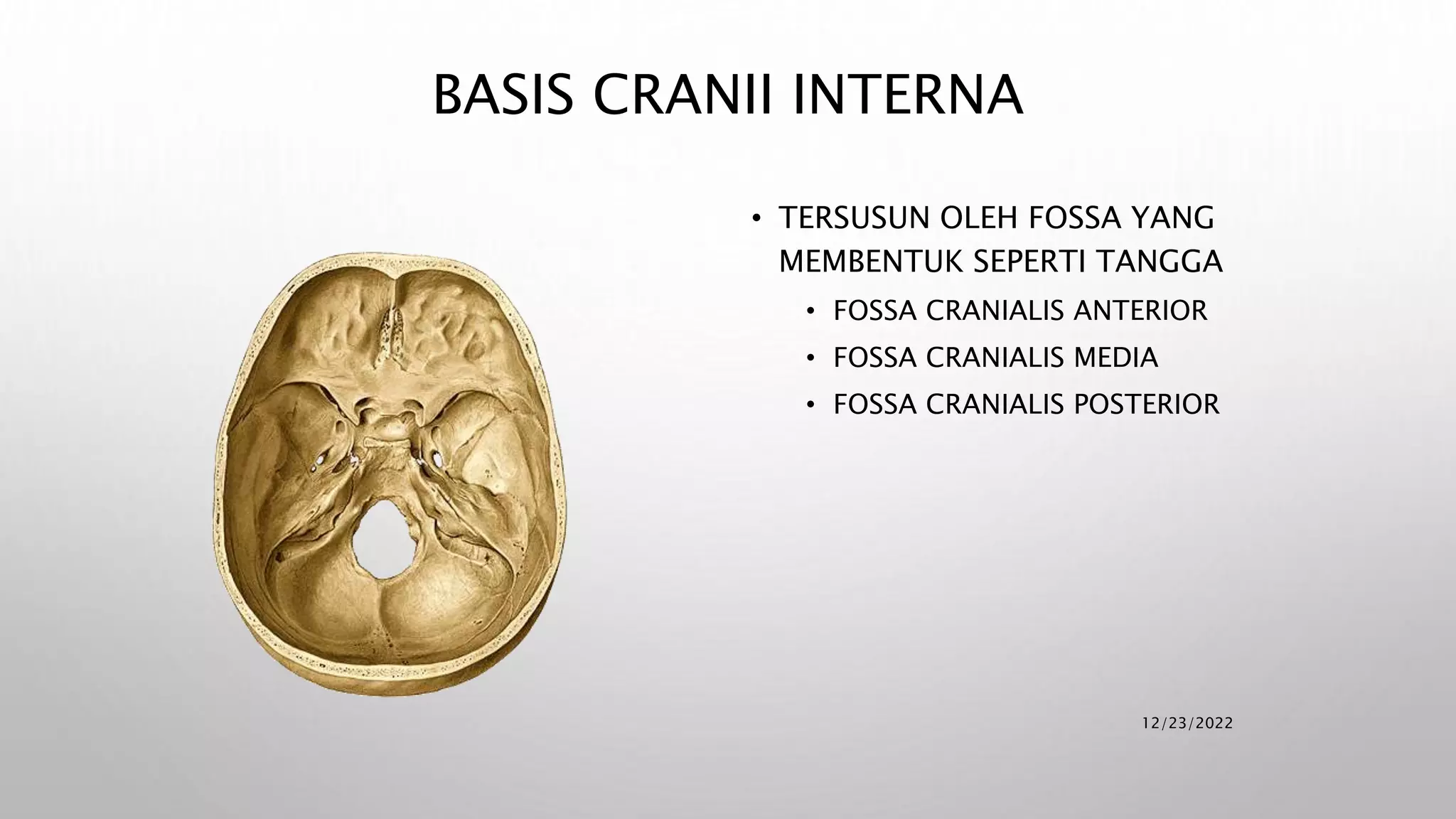 BASIS CRANII INTERNA

• TERSUSUN OLEH FOSSA YANG MEMBENTUK SEPERTI TANGGA
  • FOSSA CRANIALIS ANTERIOR
  • FOSSA CRANIALIS MEDIA
  • FOSSA CRANIALIS POSTERIOR

12/23/2022